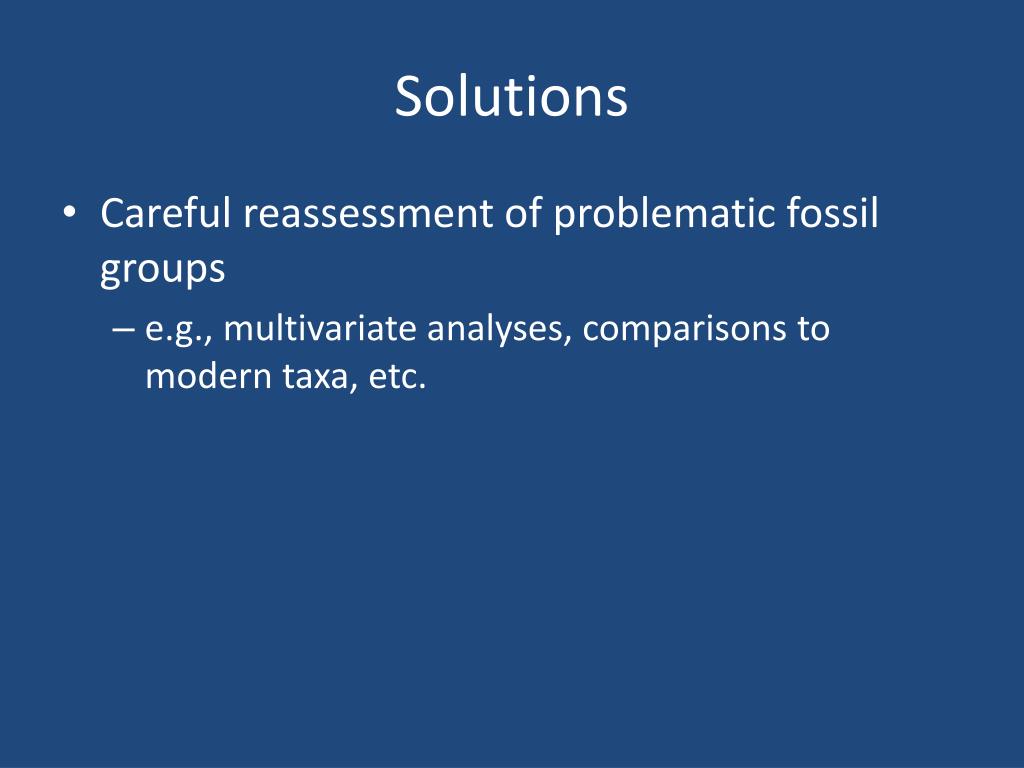 Solutions

• Careful reassessment of problematic fossil groups

– e.g., multivariate analyses, comparisons to modern taxa, etc.